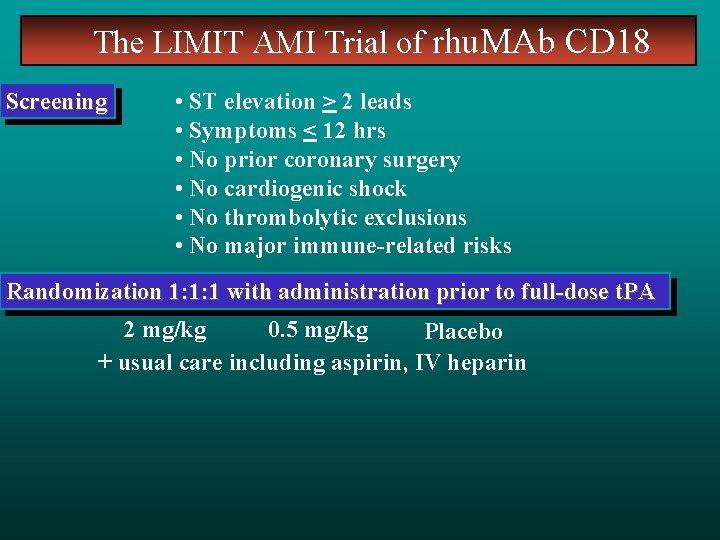 The LIMIT AMI Trial of rhuMAb CD18

Screening

• ST elevation $\geq$ 2 leads
• Symptoms $\leq$ 12 hrs
• No prior coronary surgery
• No cardiogenic shock
• No thrombolytic exclusions
• No major immune-related risks

Randomization 1:1:1 with administration prior to full-dose tPA

2 mg/kg 0.5 mg/kg Placebo

+ usual care including aspirin, IV heparin